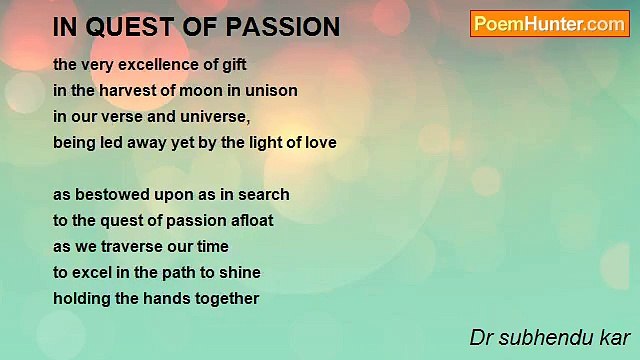 IN QUEST OF PASSION

PoemHunter.com

the very excellence of gift
in the harvest of moon in unison
in our verse and universe,
being led away yet by the light of love

as bestowed upon as in search
to the quest of passion afloat
as we traverse our time
to excel in the path to shine
holding the hands together

Dr subhendu kar